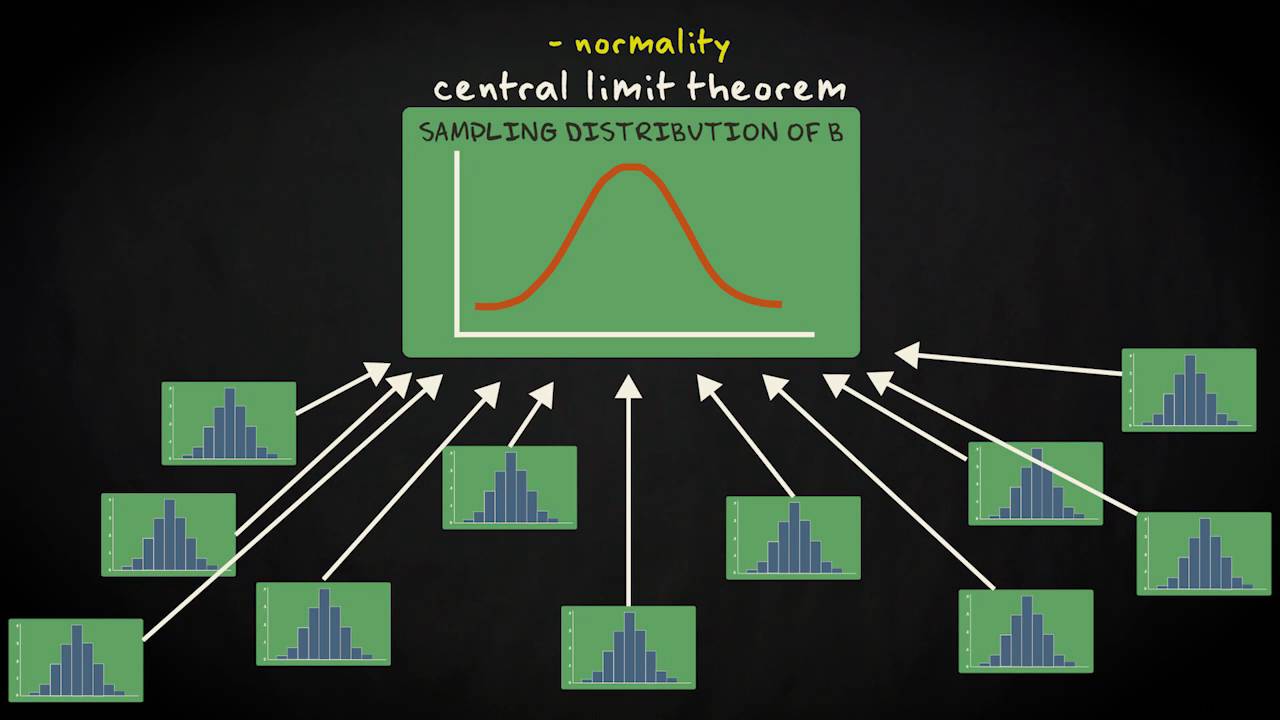 - normality
central limit theorem

SAMPLING DISTRIBUTION OF B